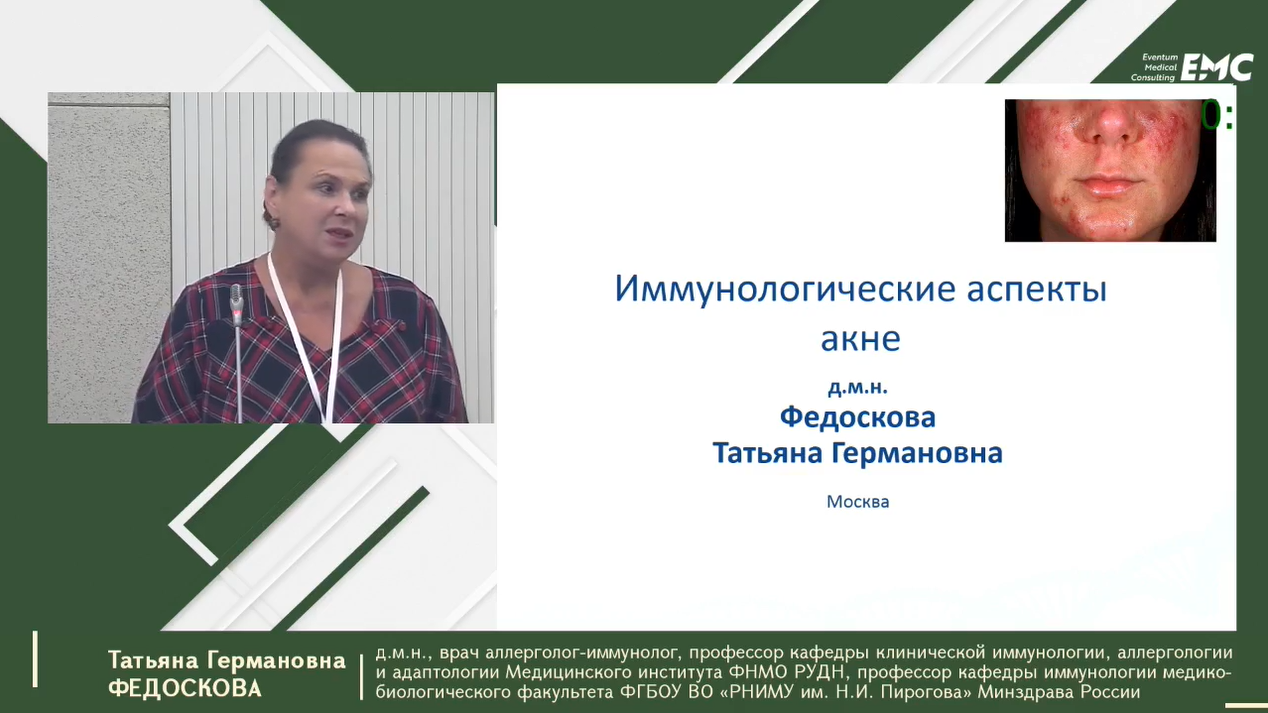 Eventum Medical Consulting EMC

0:

Иммунологические аспекты акне

д.м.н.
Федоскова
Татьяна Германовна

Москва

Татьяна Германовна
ФЕДОСКОВА

д.м.н., врач аллерголог-иммунолог, профессор кафедры клинической иммунологии, аллергологии и адаптологии Медицинского института ФНМО РУДН, профессор кафедры иммунологии медико-биологического факультета ФГБОУ ВО «РНИМУ им. Н.И. Пирогова» Минздрава России